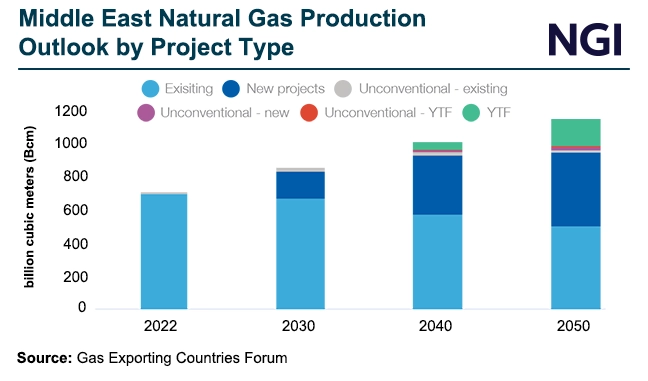 Middle East Natural Gas Production Outlook by Project Type

NGI

Exisiting
New projects
Unconventional - existing
Unconventional - new
Unconventional - YTF
YTF

billion cubic meters (Bcm)

1200
1000
800
600
400
200
0

2022
2030
2040
2050

Source: Gas Exporting Countries Forum